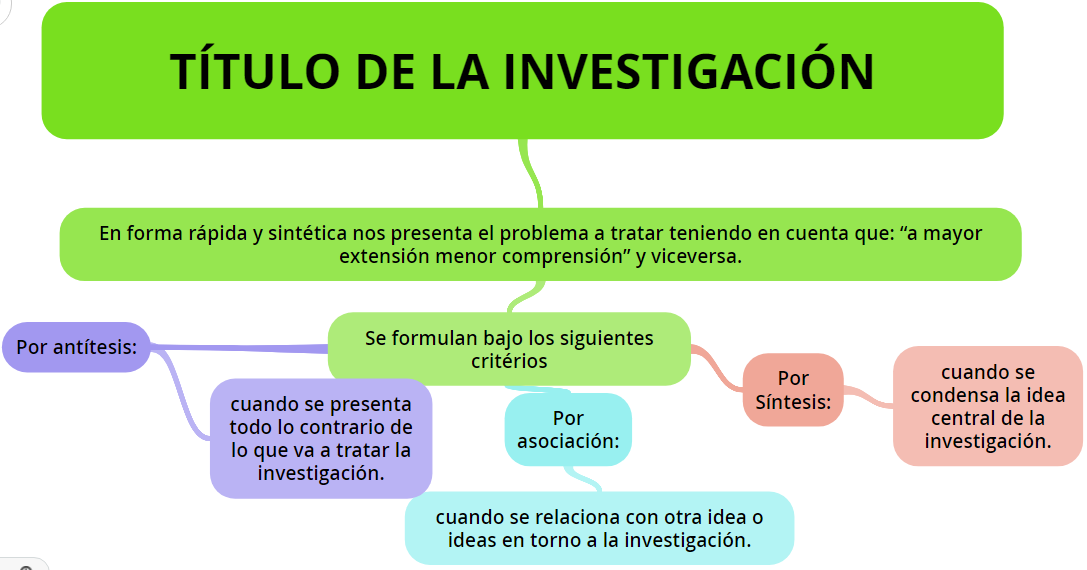 TÍTULO DE LA INVESTIGACIÓN

En forma rápida y sintética nos presenta el problema a tratar teniendo en cuenta que: “a mayor extensión menor comprensión” y viceversa.

Se formulan bajo los siguientes critérios

Por antítesis:

cuando se presenta todo lo contrario de lo que va a tratar la investigación.

Por asociación:

cuando se relaciona con otra idea o ideas en torno a la investigación.

Por Síntesis:

cuando se condensa la idea central de la investigación.